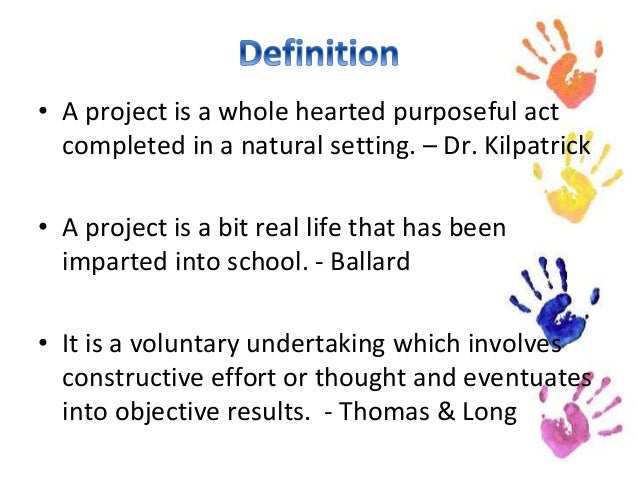 Definition

• A project is a whole hearted purposeful act completed in a natural setting. – Dr. Kilpatrick

• A project is a bit real life that has been imparted into school. - Ballard

• It is a voluntary undertaking which involves constructive effort or thought and eventuates into objective results. - Thomas & Long